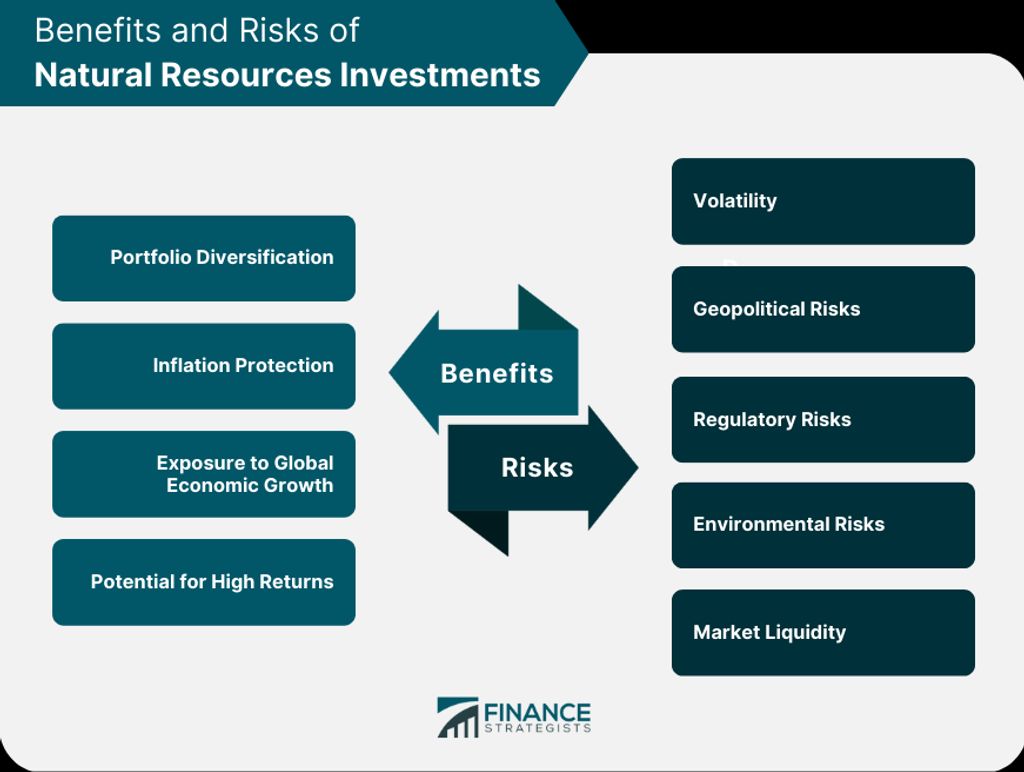 Benefits and Risks of
Natural Resources Investments

Portfolio Diversification

Inflation Protection

Exposure to Global Economic Growth

Potential for High Returns

Benefits

Risks

Volatility

Geopolitical Risks

Regulatory Risks

Environmental Risks

Market Liquidity

FINANCE STRATEGISTS